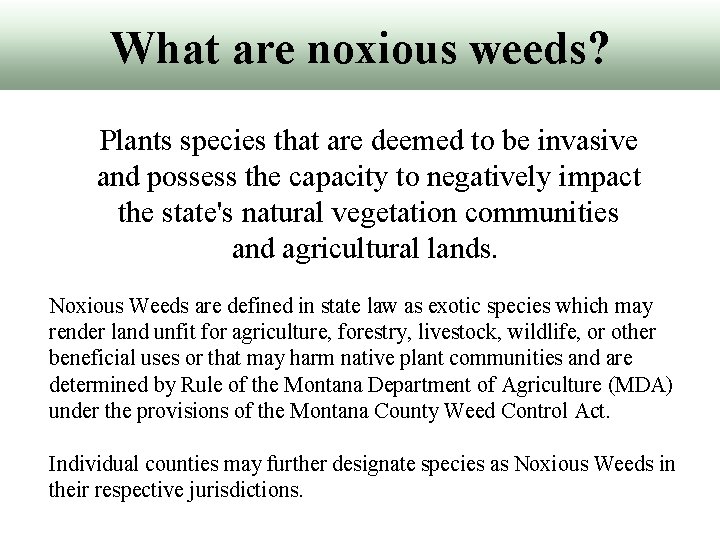 What are noxious weeds?

Plants species that are deemed to be invasive and possess the capacity to negatively impact the state's natural vegetation communities and agricultural lands.

Noxious Weeds are defined in state law as exotic species which may render land unfit for agriculture, forestry, livestock, wildlife, or other beneficial uses or that may harm native plant communities and are determined by Rule of the Montana Department of Agriculture (MDA) under the provisions of the Montana County Weed Control Act.

Individual counties may further designate species as Noxious Weeds in their respective jurisdictions.